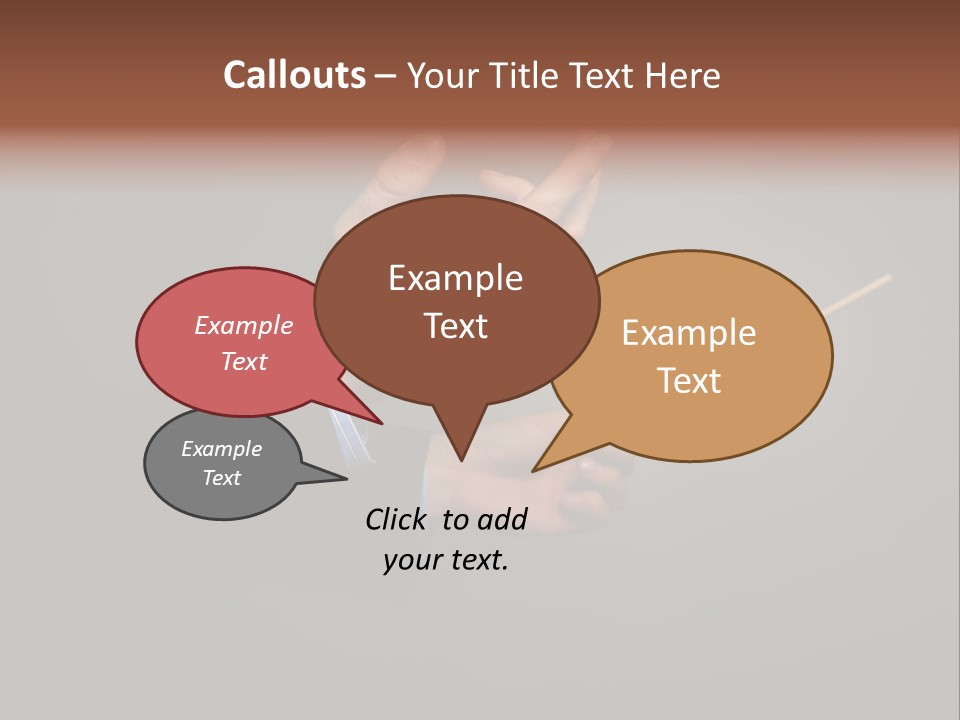 Callouts – Your Title Text Here

Example Text

Example Text

Example Text

Example Text

Click to add your text.